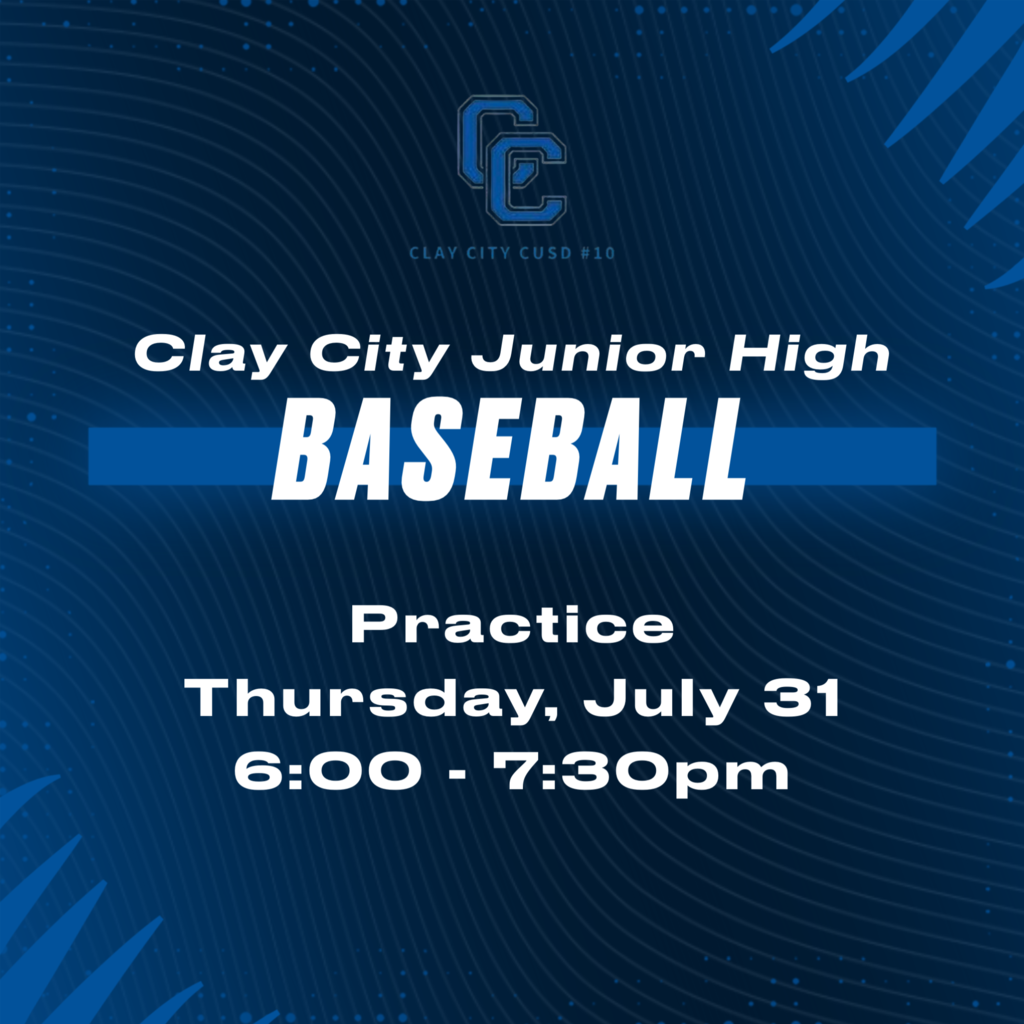 CC
CLAY CITY CUSD #10

Clay City Junior High
BASEBALL

Practice
Thursday, July 31
6:00 - 7:30pm